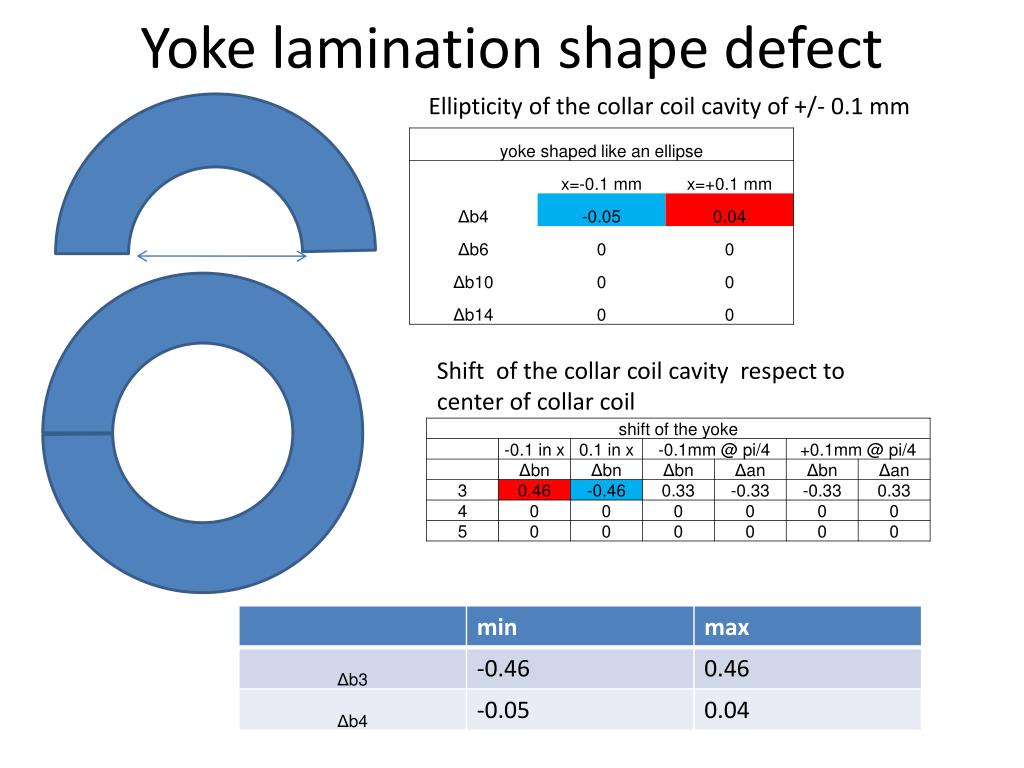 Yoke lamination shape defect

Ellipticity of the collar coil cavity of +/- 0.1 mm

| yoke shaped like an ellipse | | |
|---|---|---|
| | x=-0.1 mm | x=+0.1 mm |
| Δb4 | -0.05 | 0.04 |
| Δb6 | 0 | 0 |
| Δb10 | 0 | 0 |
| Δb14 | 0 | 0 |

Shift of the collar coil cavity respect to center of collar coil

| shift of the yoke | | | | | | |
|---|---|---|---|---|---|---|
| | -0.1 in x | 0.1 in x | -0.1mm @ pi/4 | | +0.1mm @ pi/4 | |
| | Δbn | Δbn | Δbn | Δan | Δbn | Δan |
| 3 | 0.46 | -0.46 | 0.33 | -0.33 | -0.33 | 0.33 |
| 4 | 0 | 0 | 0 | 0 | 0 | 0 |
| 5 | 0 | 0 | 0 | 0 | 0 | 0 |

| | min | max |
|---|---|---|
| Δb3 | -0.46 | 0.46 |
| Δb4 | -0.05 | 0.04 |